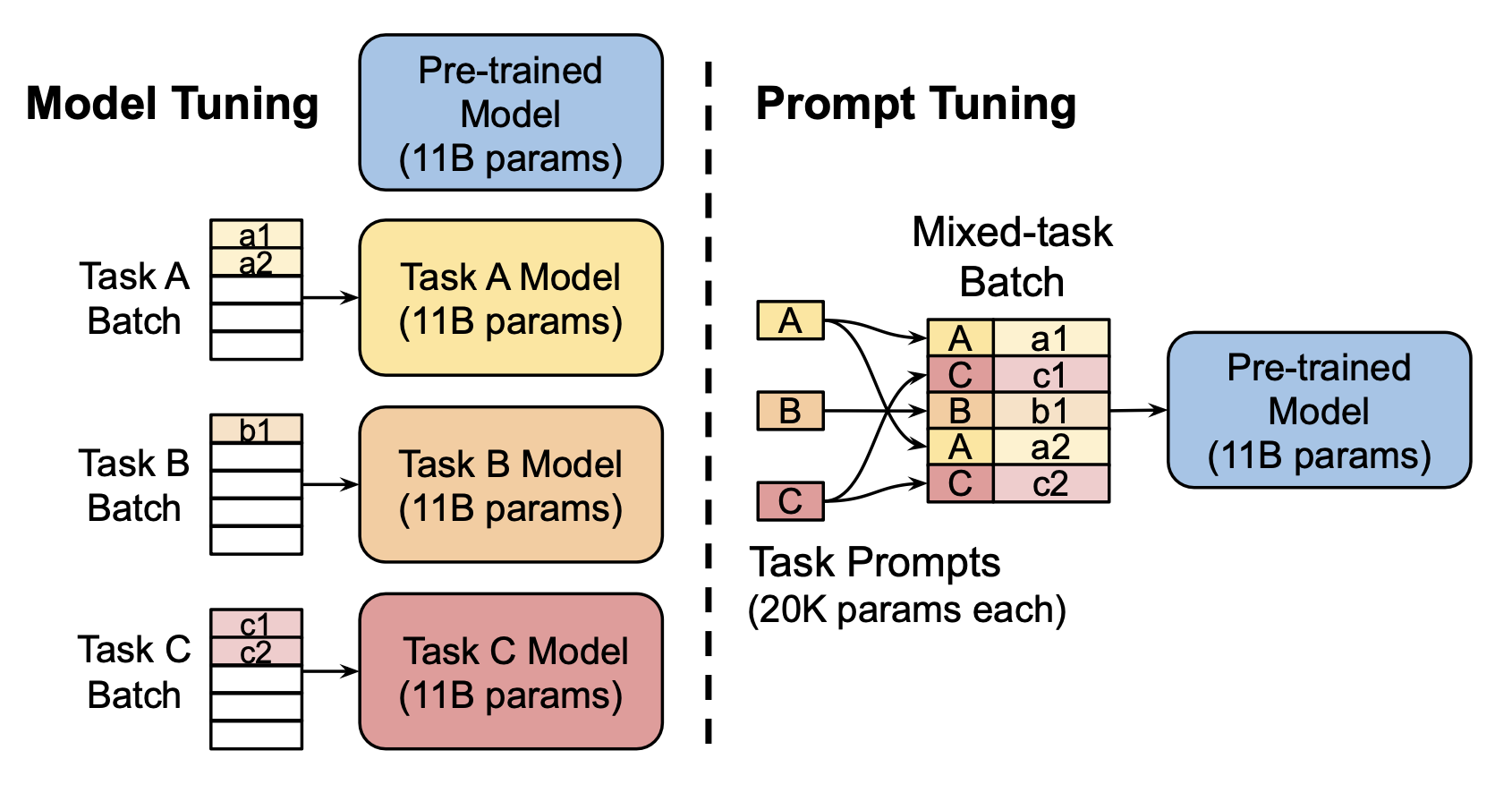 Model Tuning

Pre-trained Model (11B params)

Task A Batch

a1
a2

Task A Model (11B params)

Task B Batch

b1

Task B Model (11B params)

Task C Batch

c1
c2

Task C Model (11B params)

Prompt Tuning

Mixed-task Batch

A
B
C

| A | a1 |
|---|---|
| C | c1 |
| B | b1 |
| A | a2 |
| C | c2 |

Pre-trained Model (11B params)

Task Prompts (20K params each)